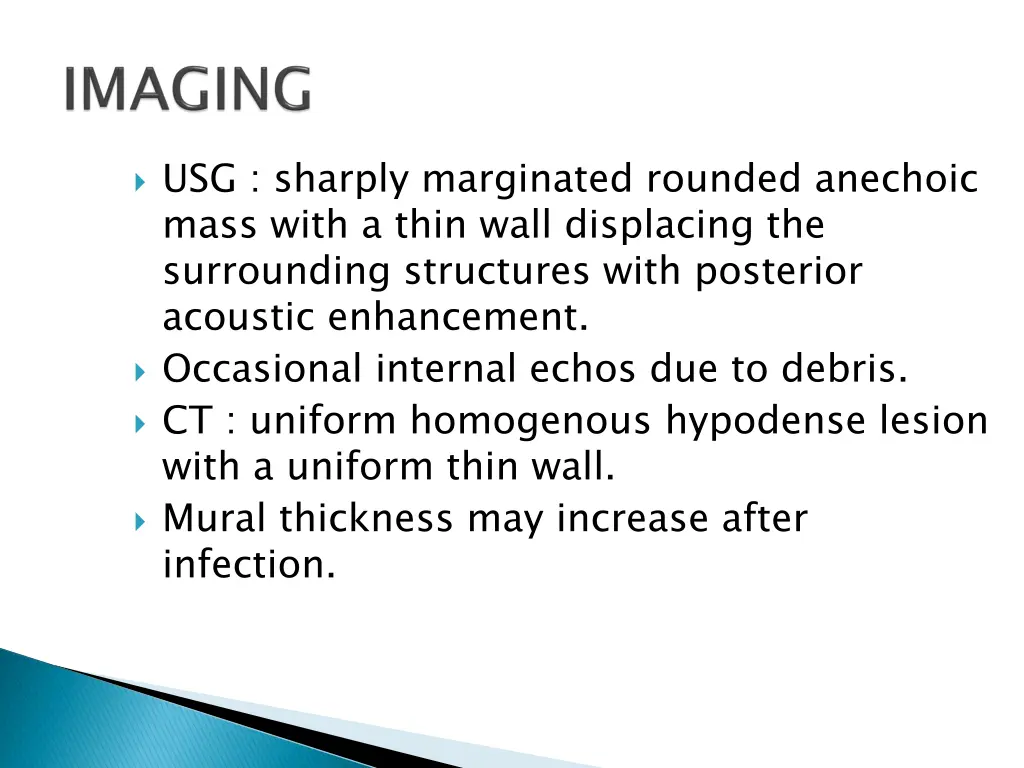 IMAGING

USG : sharply marginated rounded anechoic mass with a thin wall displacing the surrounding structures with posterior acoustic enhancement.

Occasional internal echos due to debris.

CT : uniform homogenous hypodense lesion with a uniform thin wall.

Mural thickness may increase after infection.